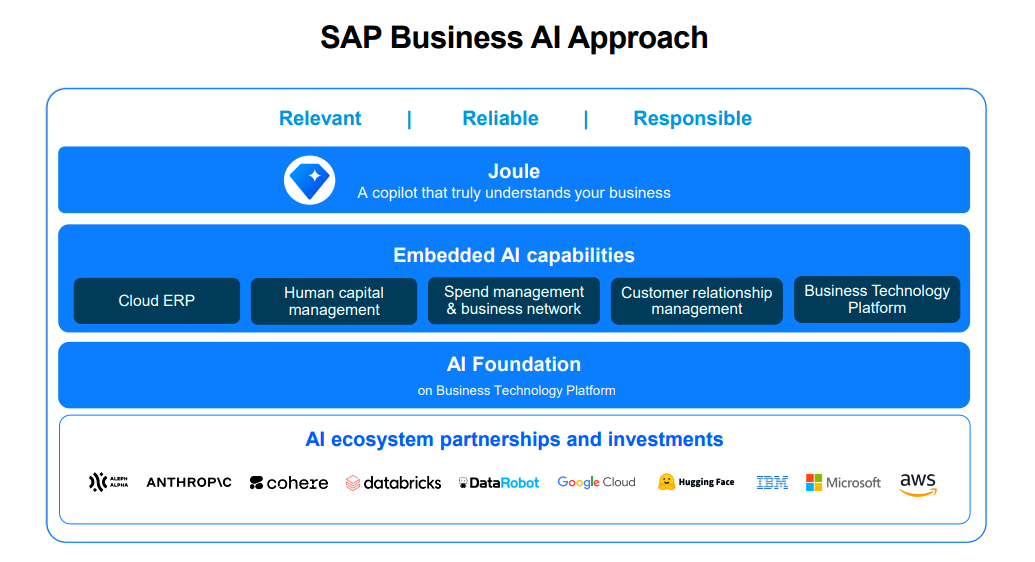 SAP Business AI Approach

Relevant | Reliable | Responsible

Joule
A copilot that truly understands your business

Embedded AI capabilities

Cloud ERP

Human capital management

Spend management & business network

Customer relationship management

Business Technology Platform

AI Foundation
on Business Technology Platform

AI ecosystem partnerships and investments

ALEPH ALPHA ANTHROP\C cohere databricks DataRobot Google Cloud Hugging Face IBM Microsoft aws